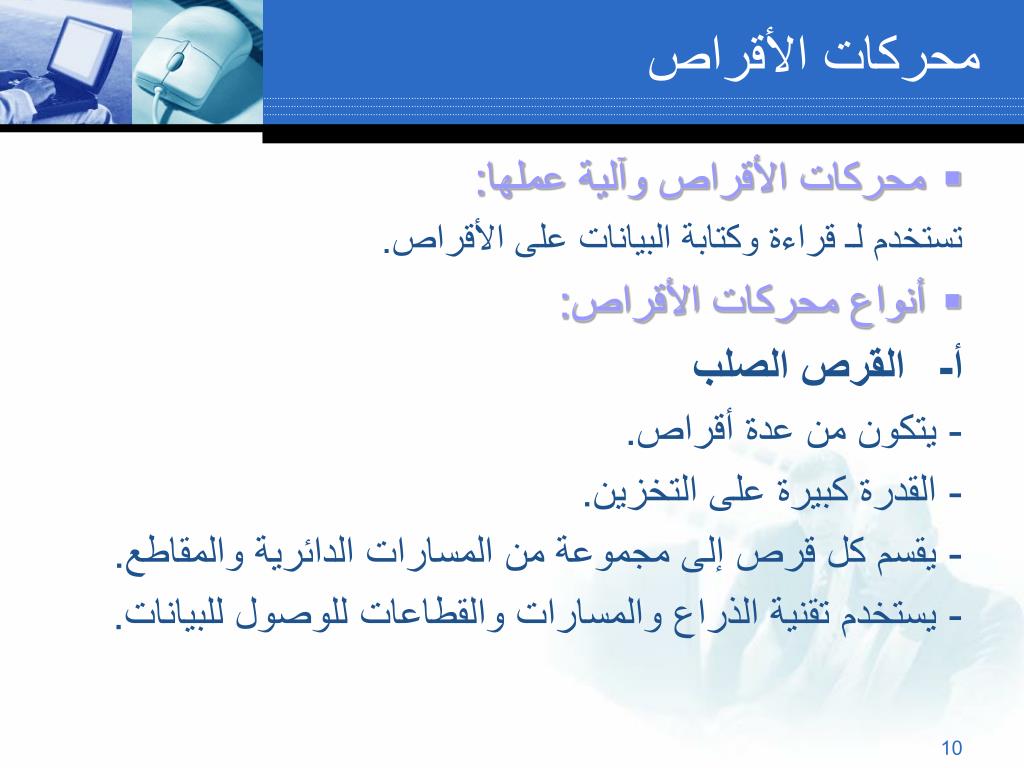 محركات الأقراص

▪ محركات الأقراص وآلية عملها:

تستخدم لـ قراءة وكتابة البيانات على الأقراص.

▪ أنواع محركات الأقراص:

أ- القرص الصلب

- يتكون من عدة أقراص.

- القدرة كبيرة على التخزين.

- يقسم كل قرص إلى مجموعة من المسارات الدائرية والمقاطع.

- يستخدم تقنية الذراع والمسارات والقطاعات للوصول للبيانات.

10